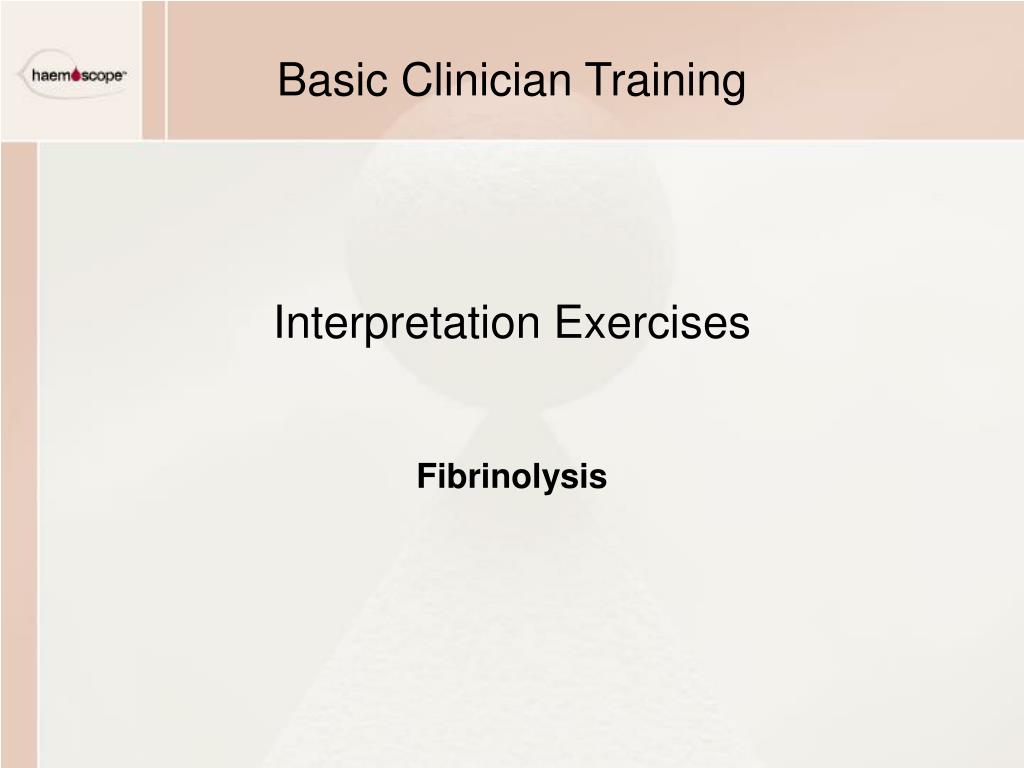 haemoscope

Basic Clinician Training

Interpretation Exercises

Fibrinolysis